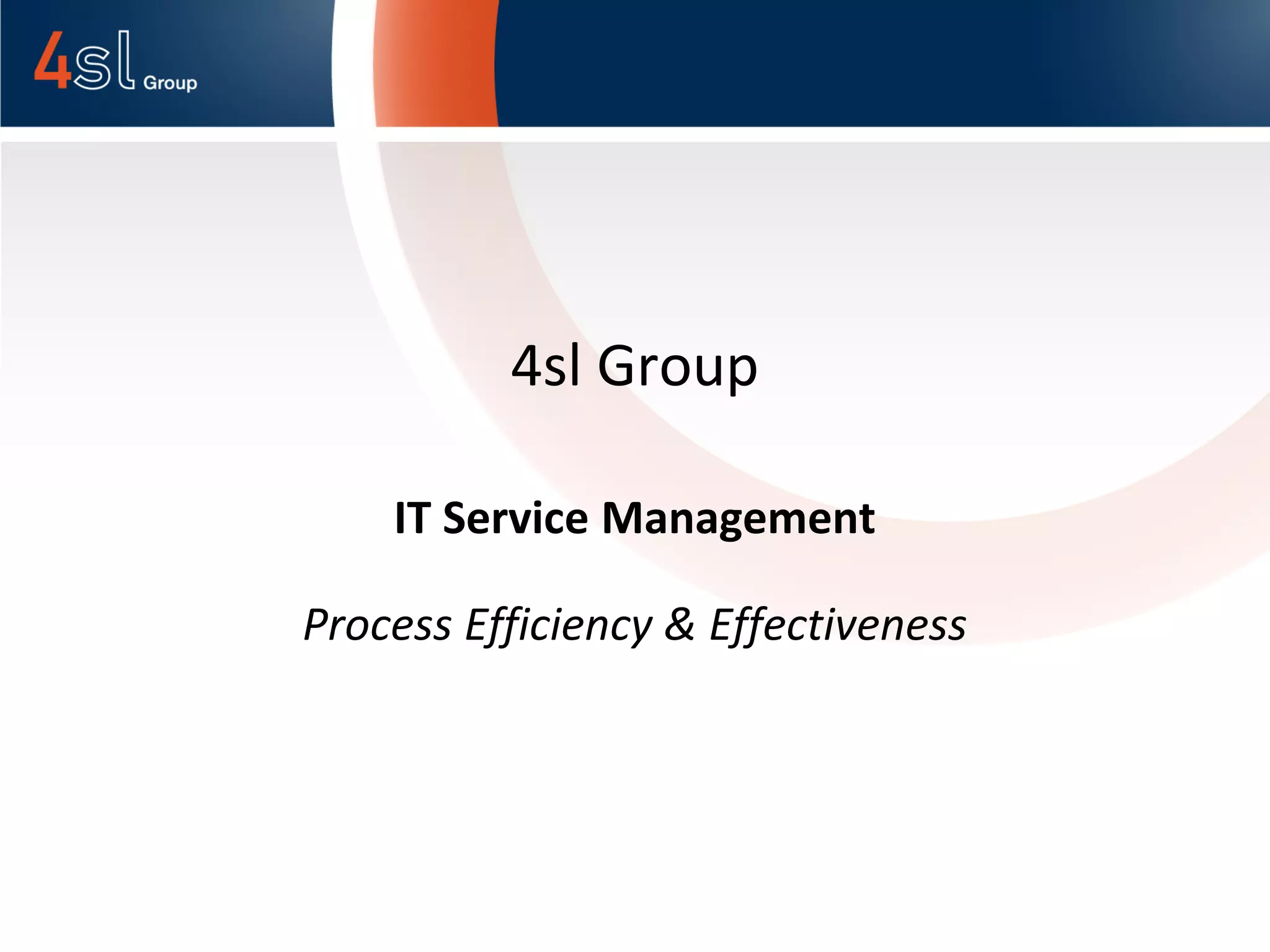 4sl Group

4sl Group

IT Service Management

Process Efficiency & Effectiveness